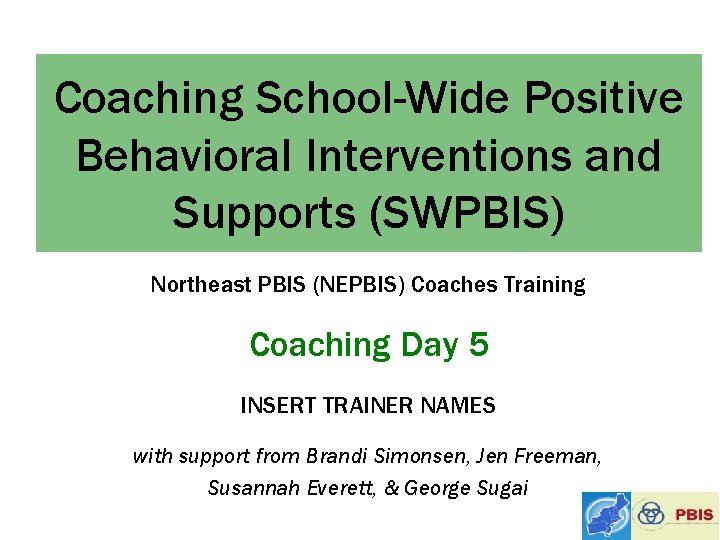 Coaching School-Wide Positive Behavioral Interventions and Supports (SWPBIS)

Northeast PBIS (NEPBIS) Coaches Training

Coaching Day 5

INSERT TRAINER NAMES

with support from Brandi Simonsen, Jen Freeman, Susannah Everett, & George Sugai

PBIS